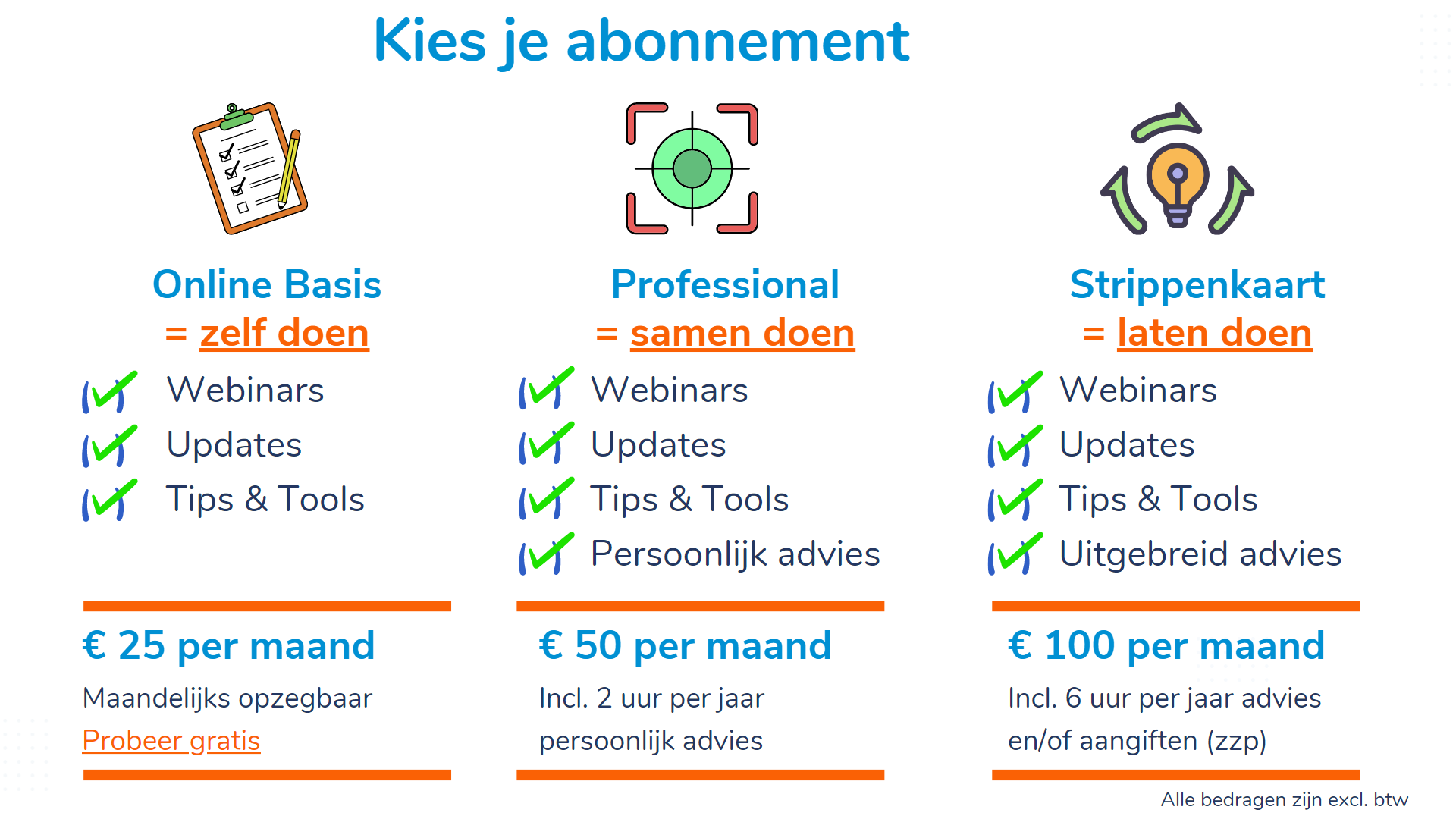 Kies je abonnement

Online Basis
= zelf doen

Webinars
Updates
Tips & Tools

€ 25 per maand
Maandelijks opzegbaar
Probeer gratis

Professional
= samen doen

Webinars
Updates
Tips & Tools
Persoonlijk advies

€ 50 per maand
Incl. 2 uur per jaar persoonlijk advies

Strippenkaart
= laten doen

Webinars
Updates
Tips & Tools
Uitgebreid advies

€ 100 per maand
Incl. 6 uur per jaar advies en/of aangiften (zzp)

Alle bedragen zijn excl. btw